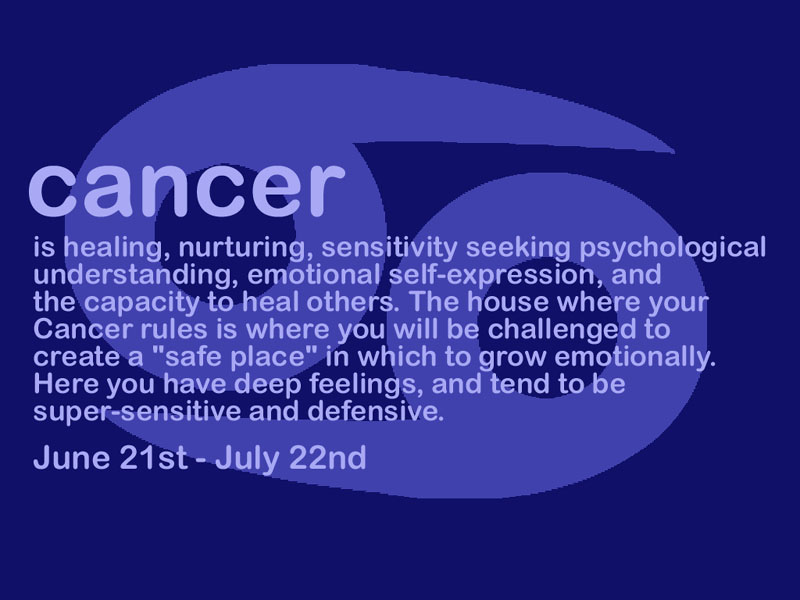 cancer

is healing, nurturing, sensitivity seeking psychological understanding, emotional self-expression, and the capacity to heal others. The house where your Cancer rules is where you will be challenged to create a "safe place" in which to grow emotionally. Here you have deep feelings, and tend to be super-sensitive and defensive.

June 21st - July 22nd